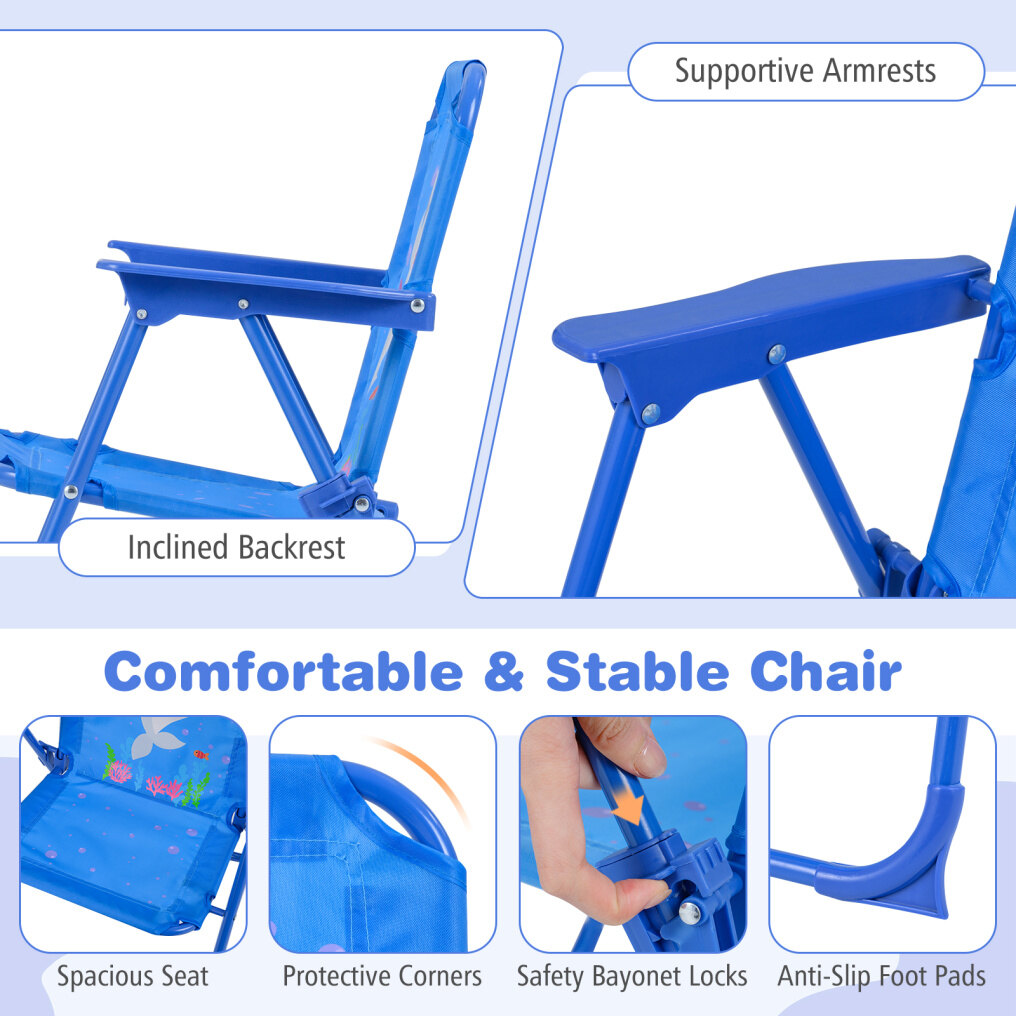 Supportive Armrests

Inclined Backrest

Comfortable & Stable Chair

Spacious Seat

Protective Corners

Safety Bayonet Locks

Anti-Slip Foot Pads